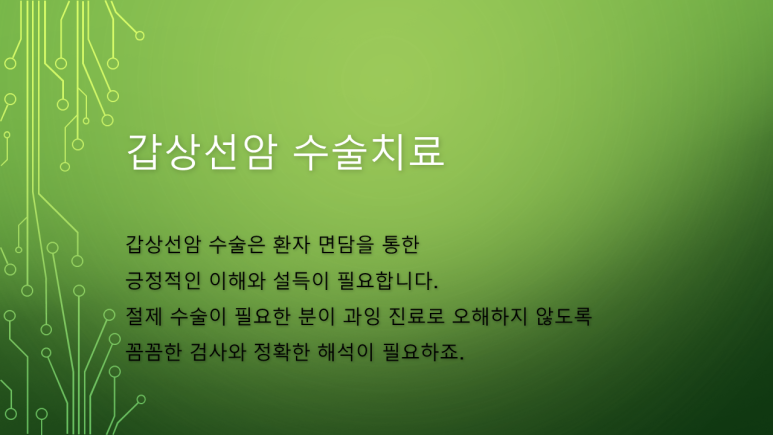 갑상선암 수술치료

갑상선암 수술은 환자 면담을 통한
긍정적인 이해와 설득이 필요합니다.
절제 수술이 필요한 분이 과잉 진료로 오해하지 않도록
꼼꼼한 검사와 정확한 해석이 필요하죠.